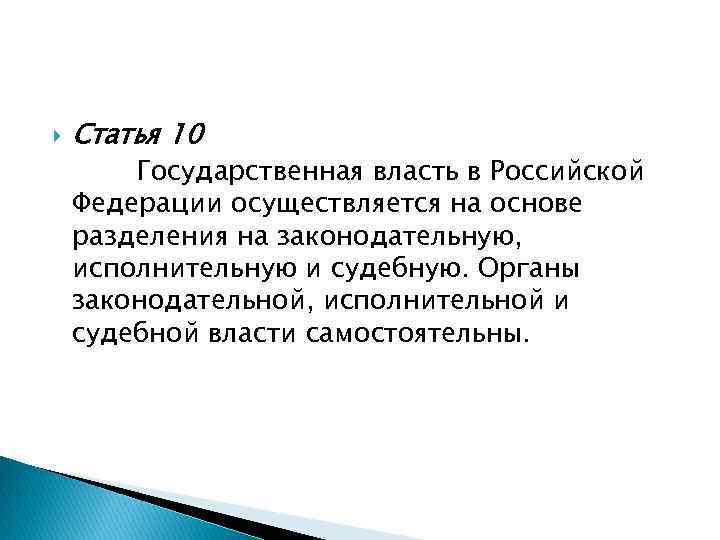 Статья 10

Государственная власть в Российской Федерации осуществляется на основе разделения на законодательную, исполнительную и судебную. Органы законодательной, исполнительной и судебной власти самостоятельны.